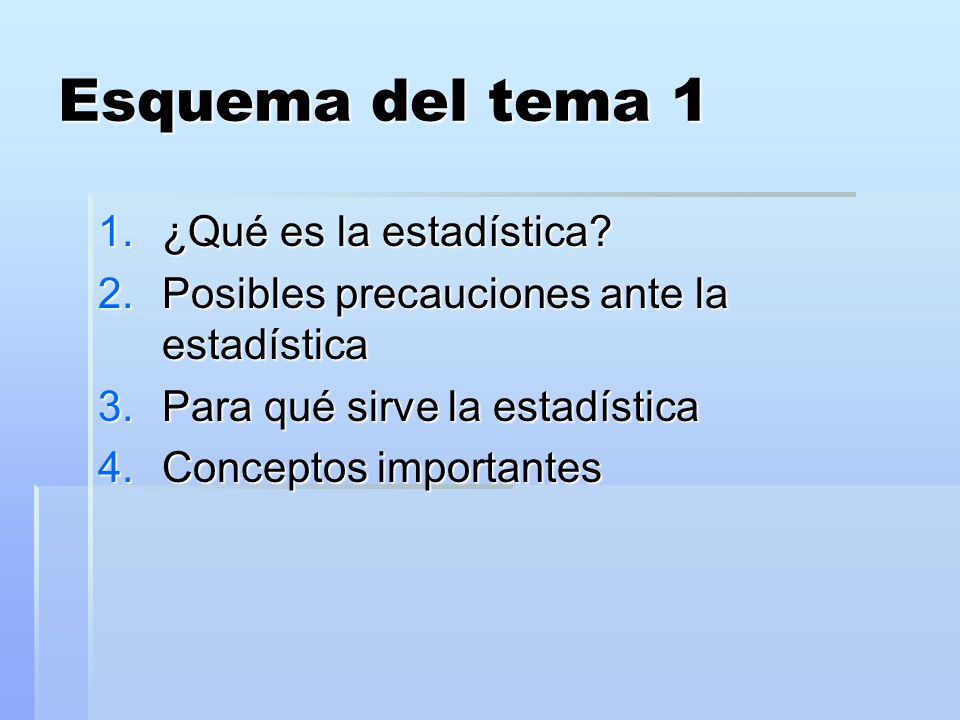 Esquema del tema 1

1. ¿Qué es la estadística?
2. Posibles precauciones ante la estadística
3. Para qué sirve la estadística
4. Conceptos importantes